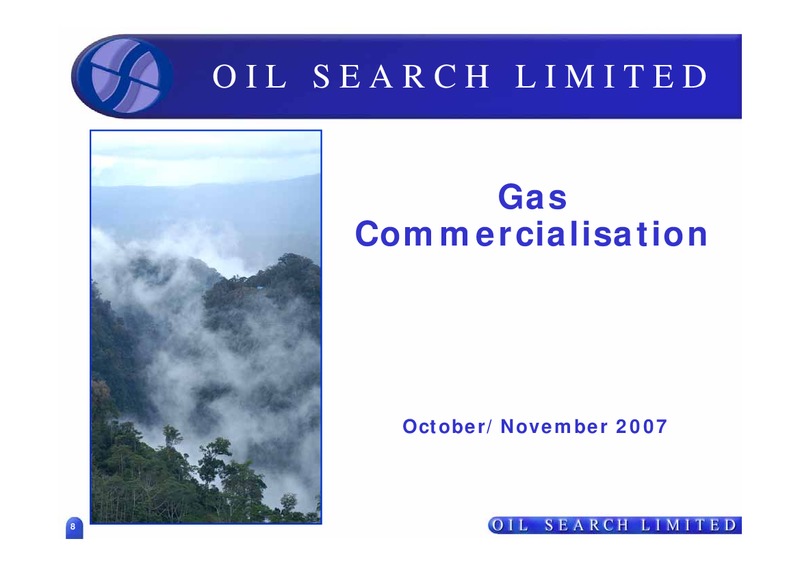 OIL SEARCH LIMITED

Gas Commercialisation

October/ November 2007

8

OIL SEARCH LIMITED